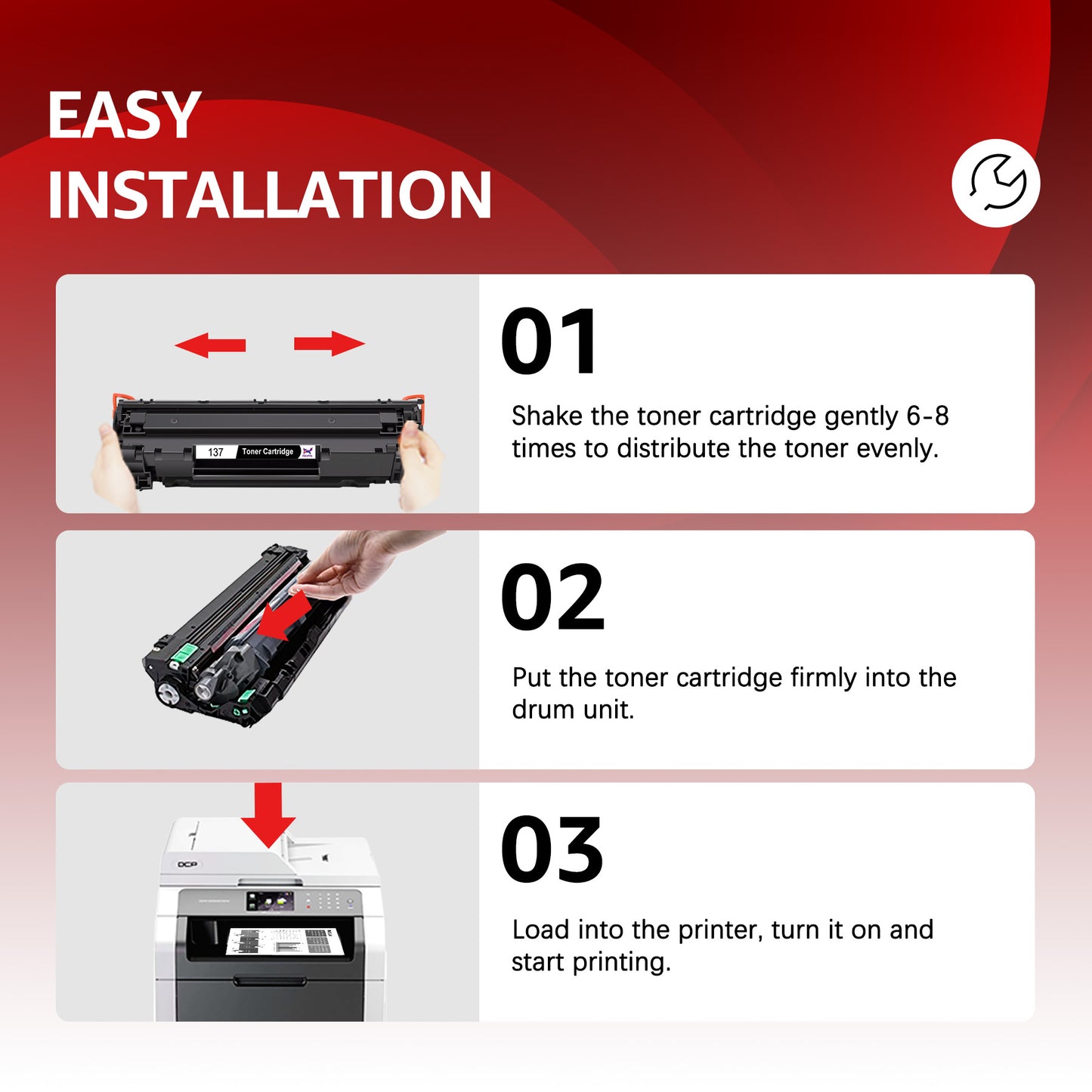 EASY INSTALLATION

137 Toner Cartridge

01

Shake the toner cartridge gently 6-8 times to distribute the toner evenly.

02

Put the toner cartridge firmly into the drum unit.

DCP

03

Load into the printer, turn it on and start printing.